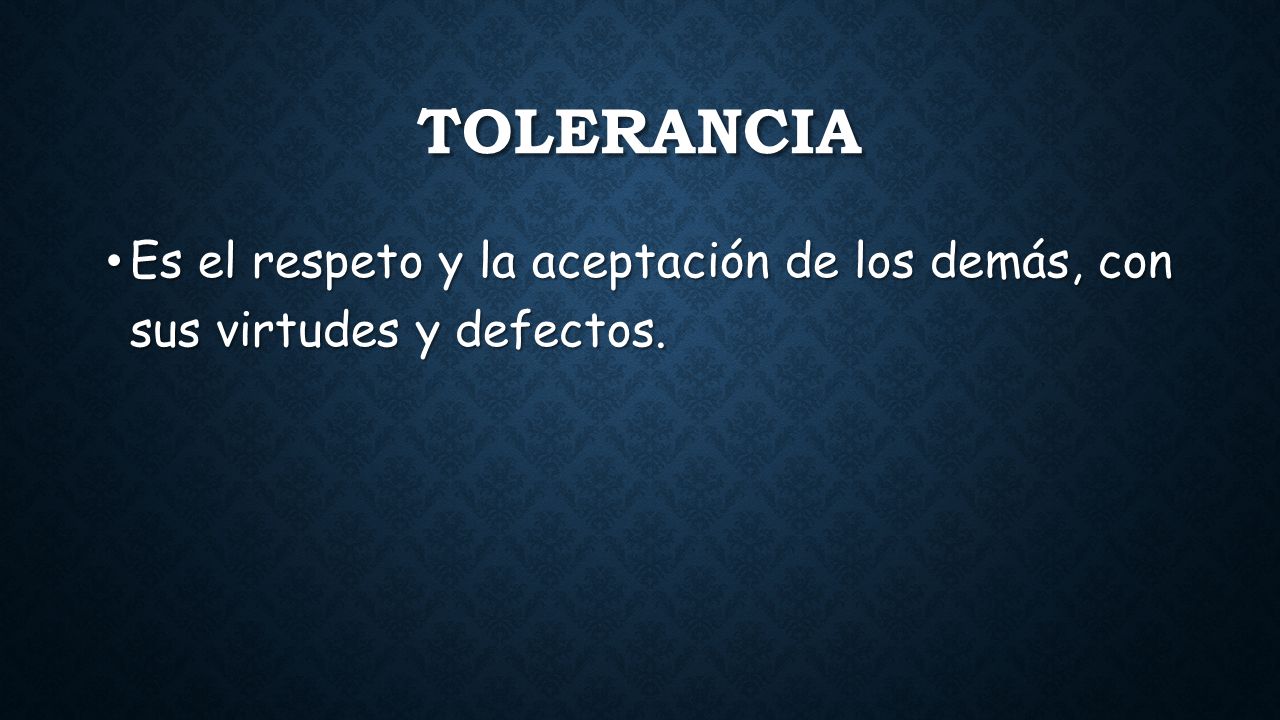 TOLERANCIA

• Es el respeto y la aceptación de los demás, con sus virtudes y defectos.